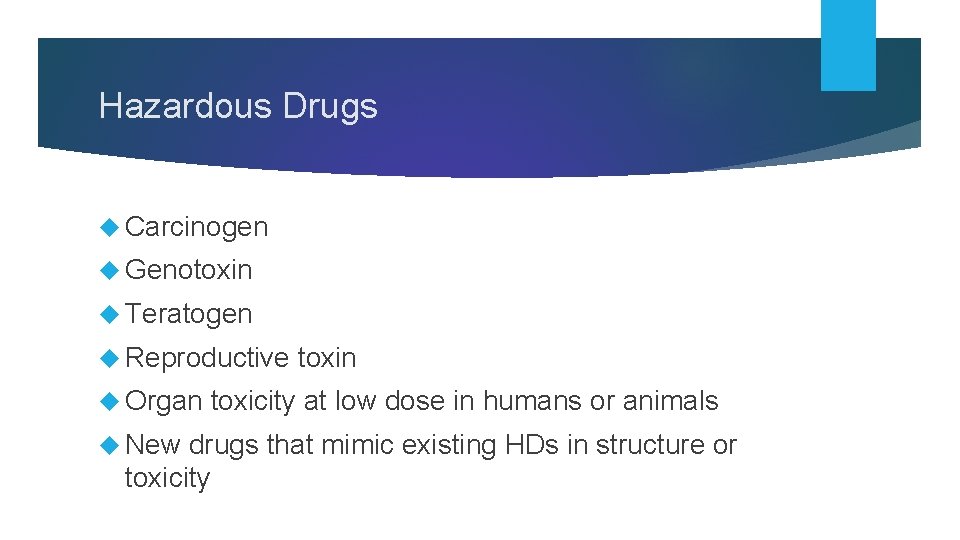 Hazardous Drugs

Carcinogen

Genotoxin

Teratogen

Reproductive toxin

Organ toxicity at low dose in humans or animals

New drugs that mimic existing HDs in structure or toxicity